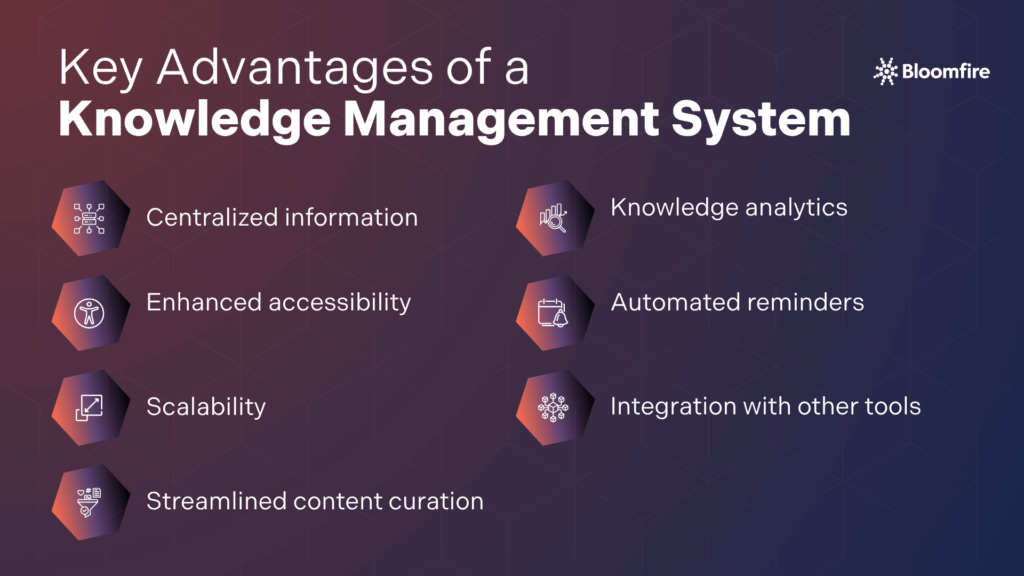 Key Advantages of a
Knowledge Management System

Bloomfire

Centralized information

Enhanced accessibility

Scalability

Streamlined content curation

Knowledge analytics

Automated reminders

Integration with other tools